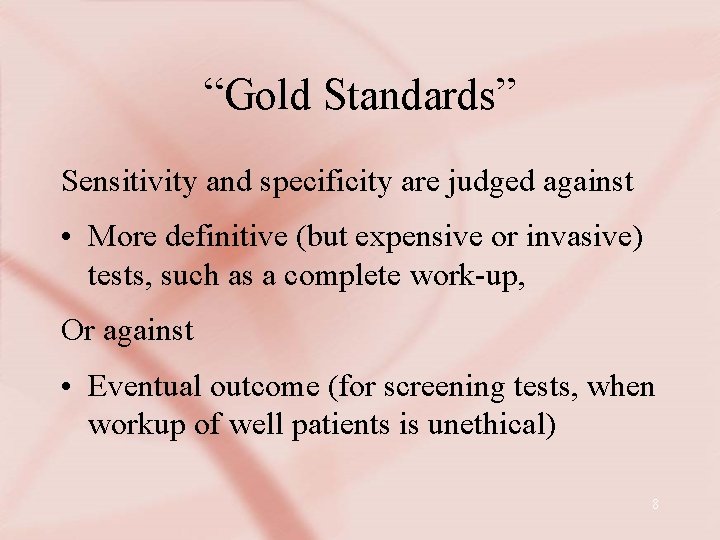 “Gold Standards”

Sensitivity and specificity are judged against

• More definitive (but expensive or invasive) tests, such as a complete work-up,

Or against

• Eventual outcome (for screening tests, when workup of well patients is unethical)

8